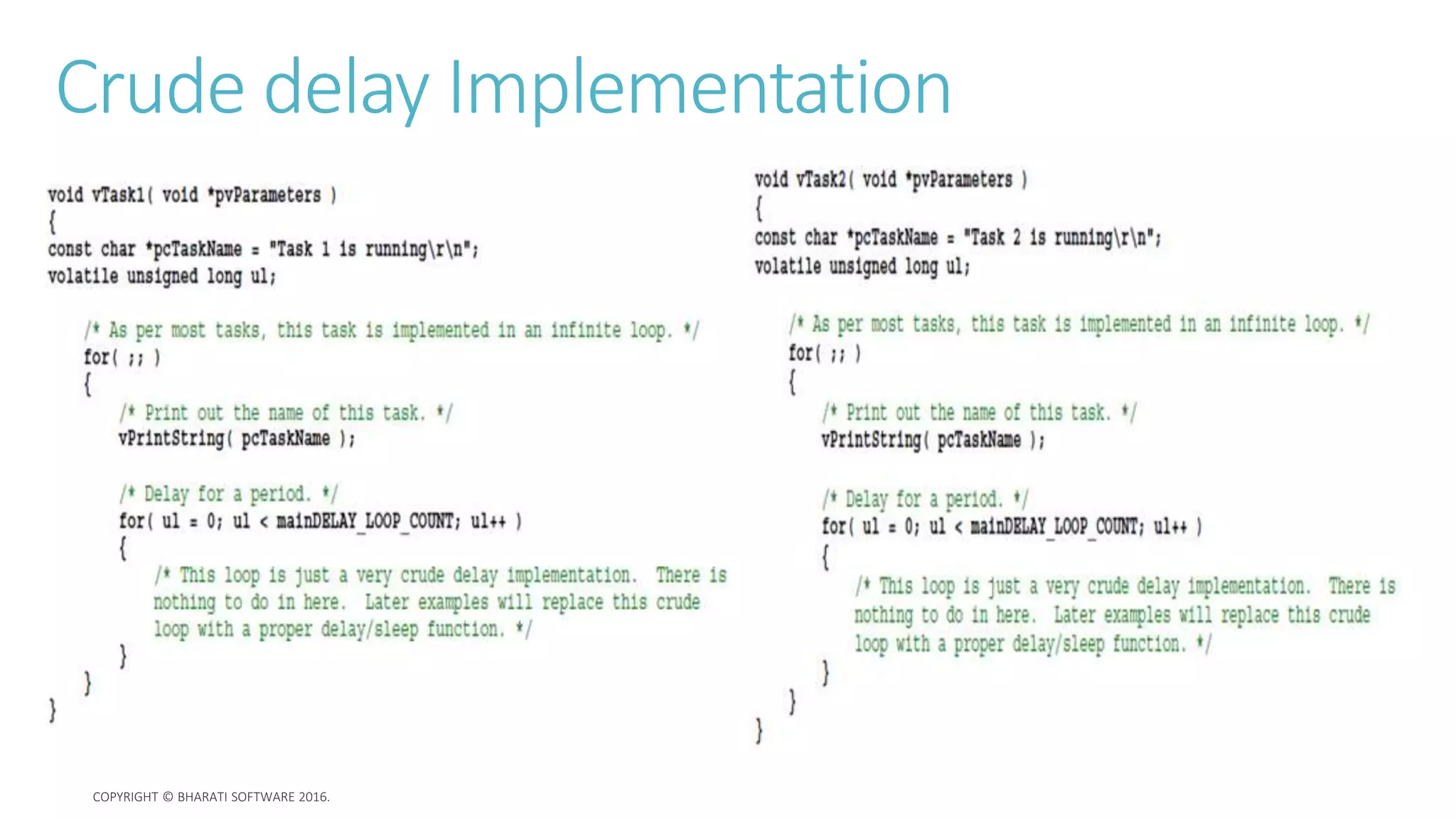 Crude delay Implementation

void vTask1( void *pvParameters )
{
const char *pcTaskName = "Task 1 is running\r\n";
volatile unsigned long ul;

    /* As per most tasks, this task is implemented in an infinite loop. */
    for( ;; )
    {
        /* Print out the name of this task. */
        vPrintString( pcTaskName );

        /* Delay for a period. */
        for( ul = 0; ul < mainDELAY_LOOP_COUNT; ul++ )
        {
            /* This loop is just a very crude delay implementation. There is nothing to do in here. Later examples will replace this crude loop with a proper delay/sleep function. */
        }
    }
}

void vTask2( void *pvParameters )
{
const char *pcTaskName = "Task 2 is running\r\n";
volatile unsigned long ul;

    /* As per most tasks, this task is implemented in an infinite loop. */
    for( ;; )
    {
        /* Print out the name of this task. */
        vPrintString( pcTaskName );

        /* Delay for a period. */
        for( ul = 0; ul < mainDELAY_LOOP_COUNT; ul++ )
        {
            /* This loop is just a very crude delay implementation. There is nothing to do in here. Later examples will replace this crude loop with a proper delay/sleep function. */
        }
    }
}

COPYRIGHT © BHARATI SOFTWARE 2016.